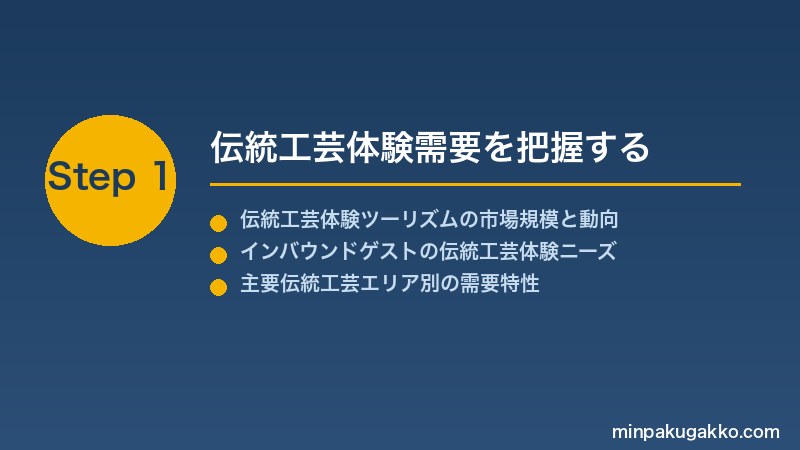 Step 1

伝統工芸体験需要を把握する

伝統工芸体験ツーリズムの市場規模と動向
インバウンドゲストの伝統工芸体験ニーズ
主要伝統工芸エリア別の需要特性

minpakugakko.com